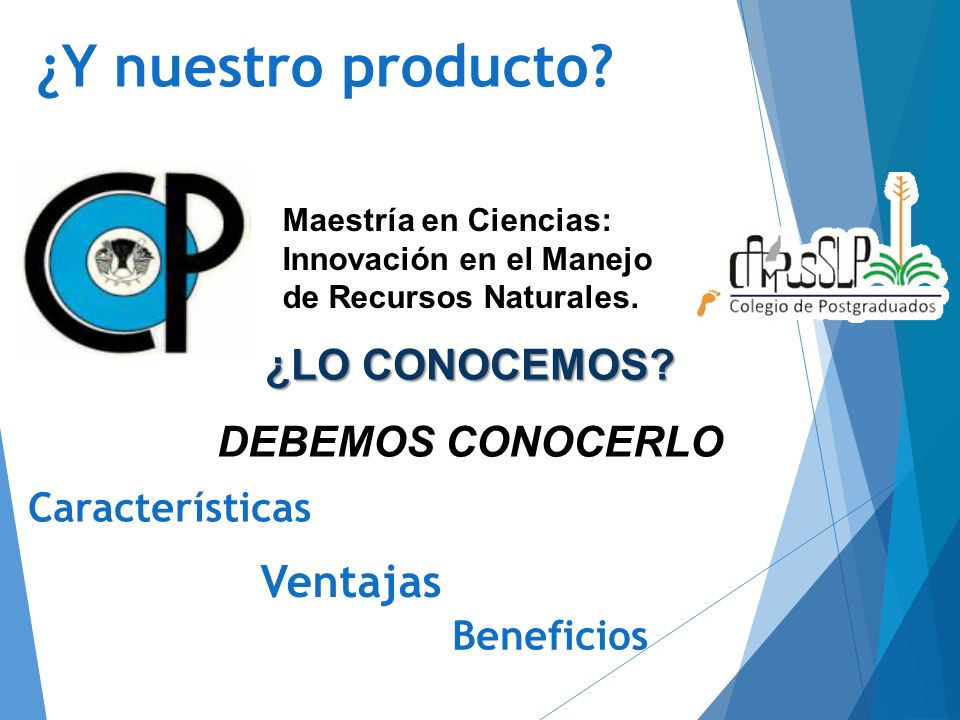 ¿Y nuestro producto?

CP

Maestría en Ciencias: Innovación en el Manejo de Recursos Naturales.

CAMPUS SLP
Colegio de Postgraduados

¿LO CONOCEMOS?

DEBEMOS CONOCERLO

Características

Ventajas

Beneficios